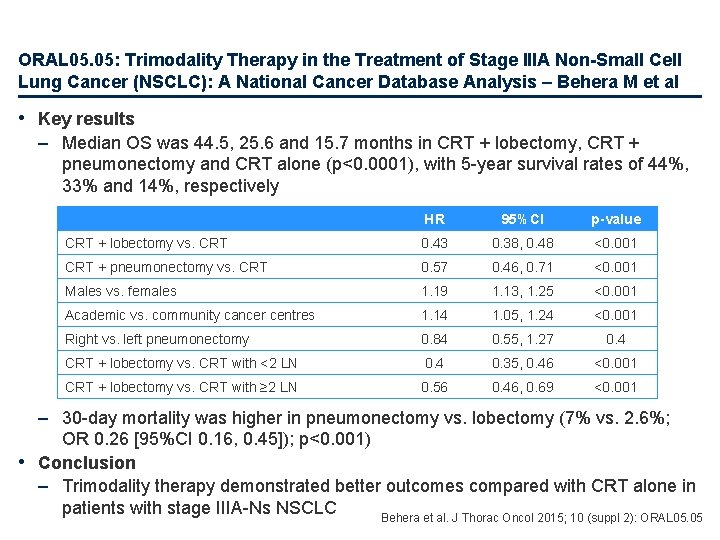 ORAL05.05: Trimodality Therapy in the Treatment of Stage IIIA Non-Small Cell Lung Cancer (NSCLC): A National Cancer Database Analysis – Behera M et al

• Key results
– Median OS was 44.5, 25.6 and 15.7 months in CRT + lobectomy, CRT + pneumonectomy and CRT alone (p<0.0001), with 5-year survival rates of 44%, 33% and 14%, respectively

| | HR | 95% CI | p-value |
|---|---|---|---|
| CRT + lobectomy vs. CRT | 0.43 | 0.38, 0.48 | <0.001 |
| CRT + pneumonectomy vs. CRT | 0.57 | 0.46, 0.71 | <0.001 |
| Males vs. females | 1.19 | 1.13, 1.25 | <0.001 |
| Academic vs. community cancer centres | 1.14 | 1.05, 1.24 | <0.001 |
| Right vs. left pneumonectomy | 0.84 | 0.55, 1.27 | 0.4 |
| CRT + lobectomy vs. CRT with <2 LN | 0.4 | 0.35, 0.46 | <0.001 |
| CRT + lobectomy vs. CRT with ≥2 LN | 0.56 | 0.46, 0.69 | <0.001 |

– 30-day mortality was higher in pneumonectomy vs. lobectomy (7% vs. 2.6%; OR 0.26 [95%CI 0.16, 0.45]); p<0.001)
• Conclusion
– Trimodality therapy demonstrated better outcomes compared with CRT alone in patients with stage IIIA-Ns NSCLC

Behera et al. J Thorac Oncol 2015; 10 (suppl 2): ORAL05.05